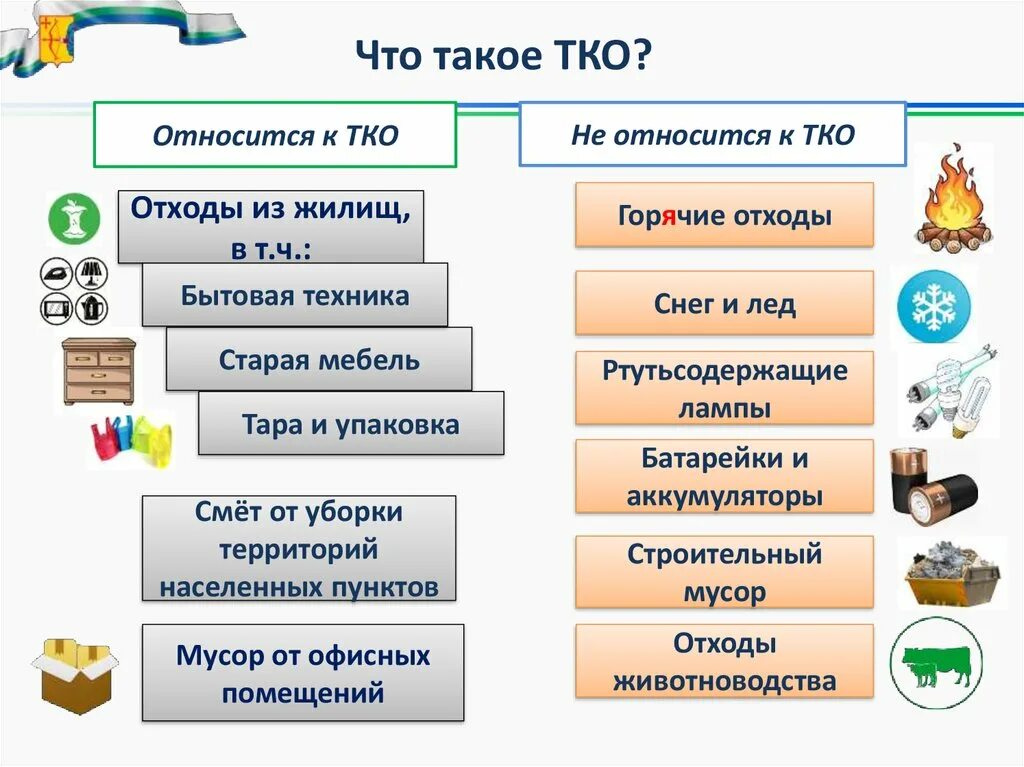 Что такое ТКО?

Относится к ТКО

Отходы из жилищ, в т.ч.:

Бытовая техника

Старая мебель

Тара и упаковка

Смёт от уборки территорий населенных пунктов

Мусор от офисных помещений

Не относится к ТКО

Горячие отходы

Снег и лед

Ртутьсодержащие лампы

Батарейки и аккумуляторы

Строительный мусор

Отходы животноводства